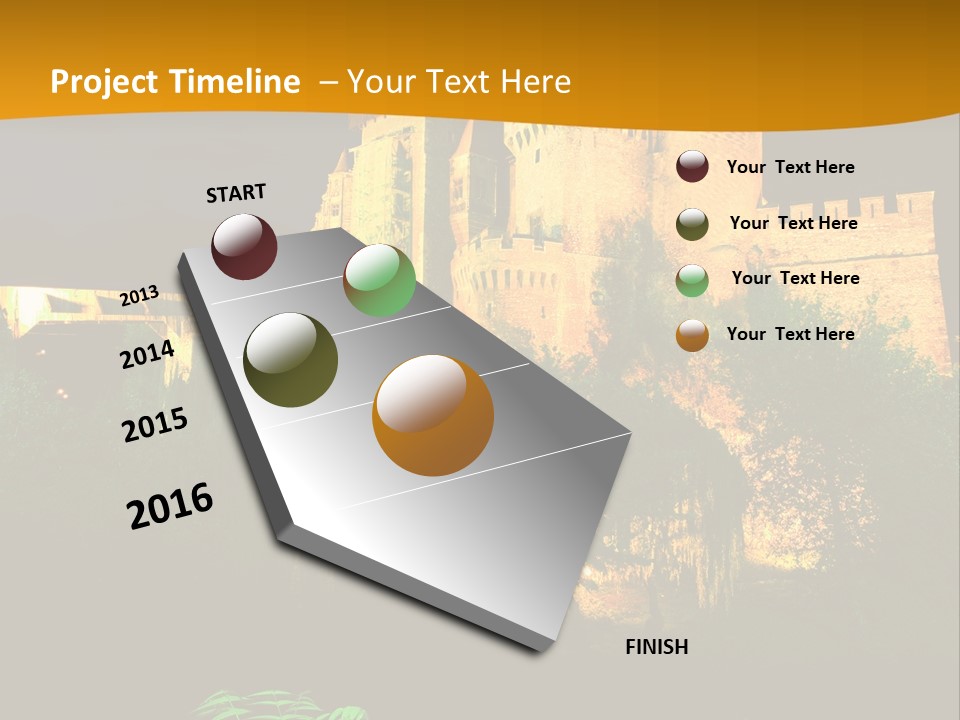 Project Timeline – Your Text Here

START

2013

2014

2015

2016

FINISH

Your Text Here

Your Text Here

Your Text Here

Your Text Here